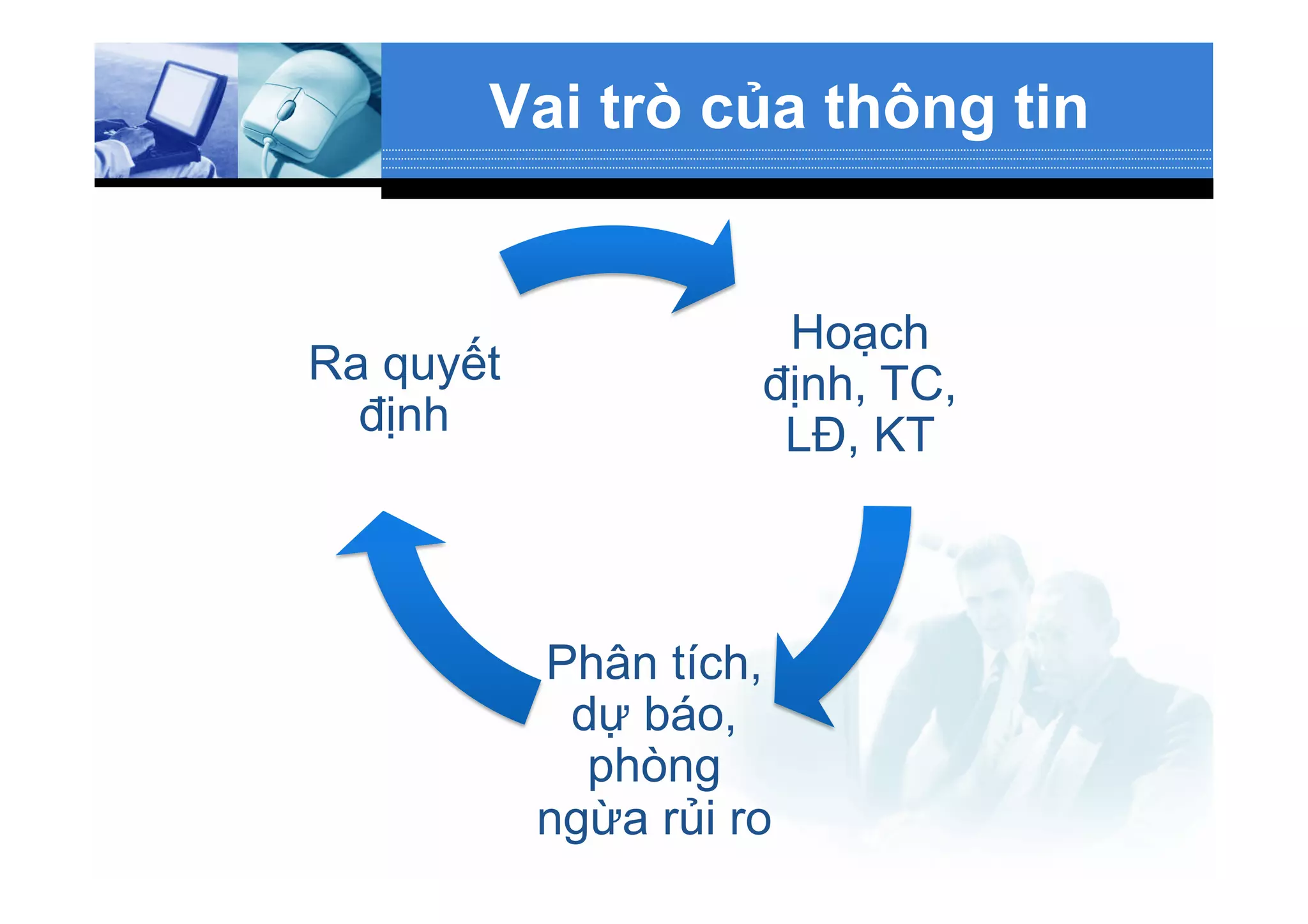 Vai trò của thông tin

Ra quyết định

Hoạch định, TC, LĐ, KT

Phân tích, dự báo, phòng ngừa rủi ro